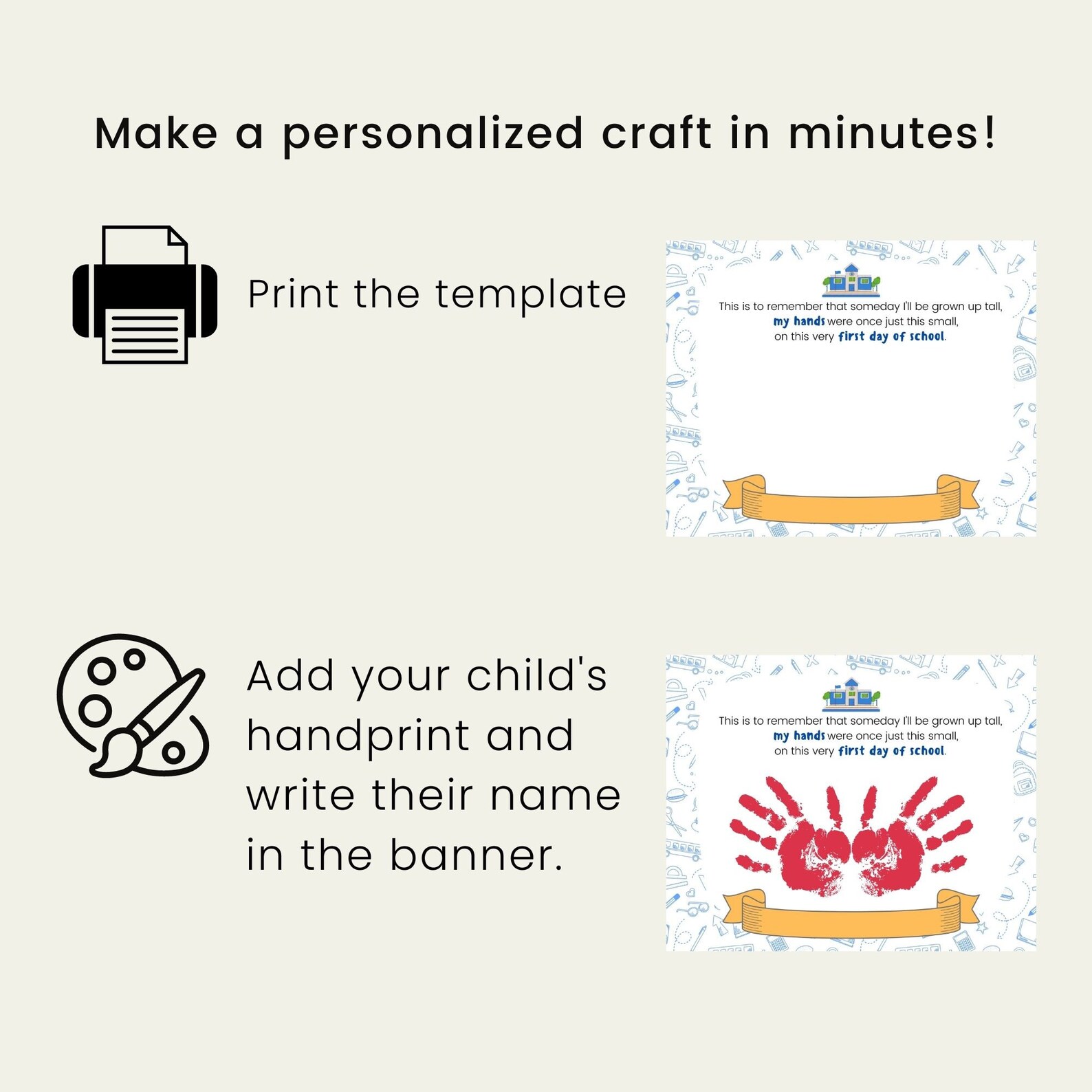 Make a personalized craft in minutes!

Print the template

This is to remember that someday I'll be grown up tall, my hands were once just this small, on this very first day of school.

Add your child's handprint and write their name in the banner.

This is to remember that someday I'll be grown up tall, my hands were once just this small, on this very first day of school.